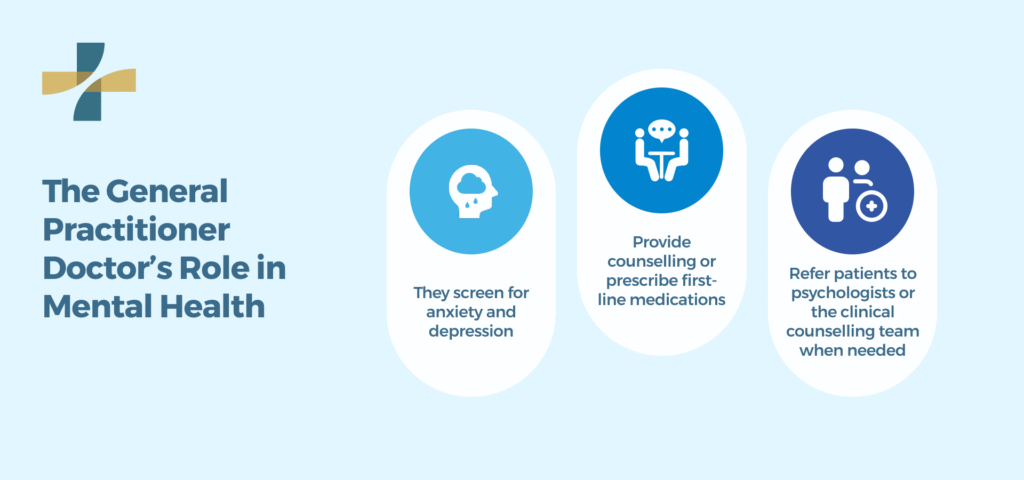 The General Practitioner Doctor's Role in Mental Health

They screen for anxiety and depression

Provide counselling or prescribe first-line medications

Refer patients to psychologists or the clinical counselling team when needed